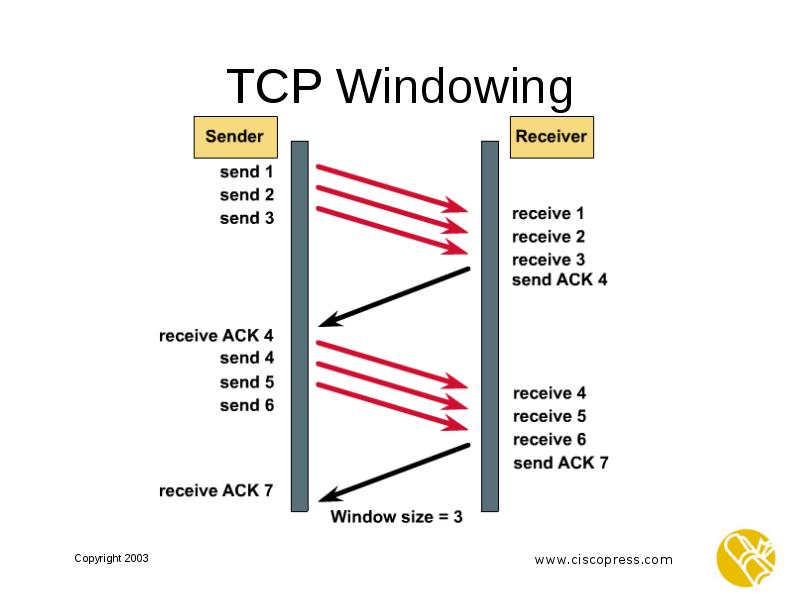 TCP Windowing

Sender

Receiver

send 1
send 2
send 3

receive 1
receive 2
receive 3
send ACK 4

receive ACK 4
send 4
send 5
send 6

receive 4
receive 5
receive 6
send ACK 7

receive ACK 7

Window size = 3

Copyright 2003

www.ciscopress.com